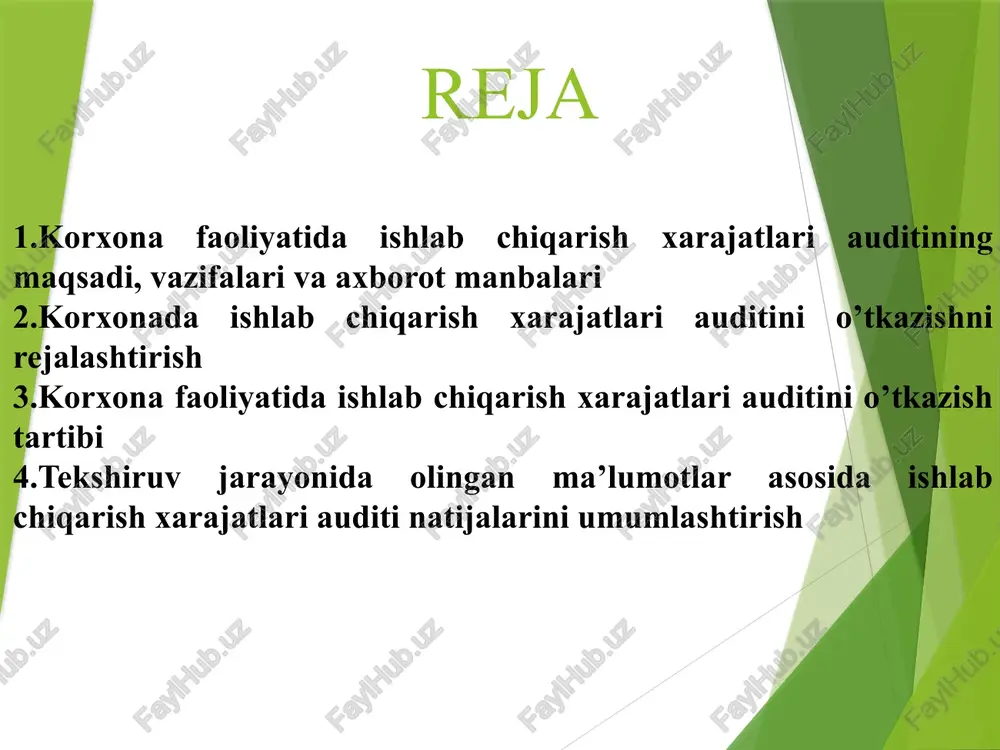 REJA

1.Korxona faoliyatida ishlab chiqarish xarajatlari auditining maqsadi, vazifalari va axborot manbalari
2.Korxonada ishlab chiqarish xarajatlari auditini o’tkazishni rejalashtirish
3.Korxona faoliyatida ishlab chiqarish xarajatlari auditini o’tkazish tartibi
4.Tekshiruv jarayonida olingan ma’lumotlar asosida ishlab chiqarish xarajatlari auditi natijalarini umumlashtirish

FaylHub.uz